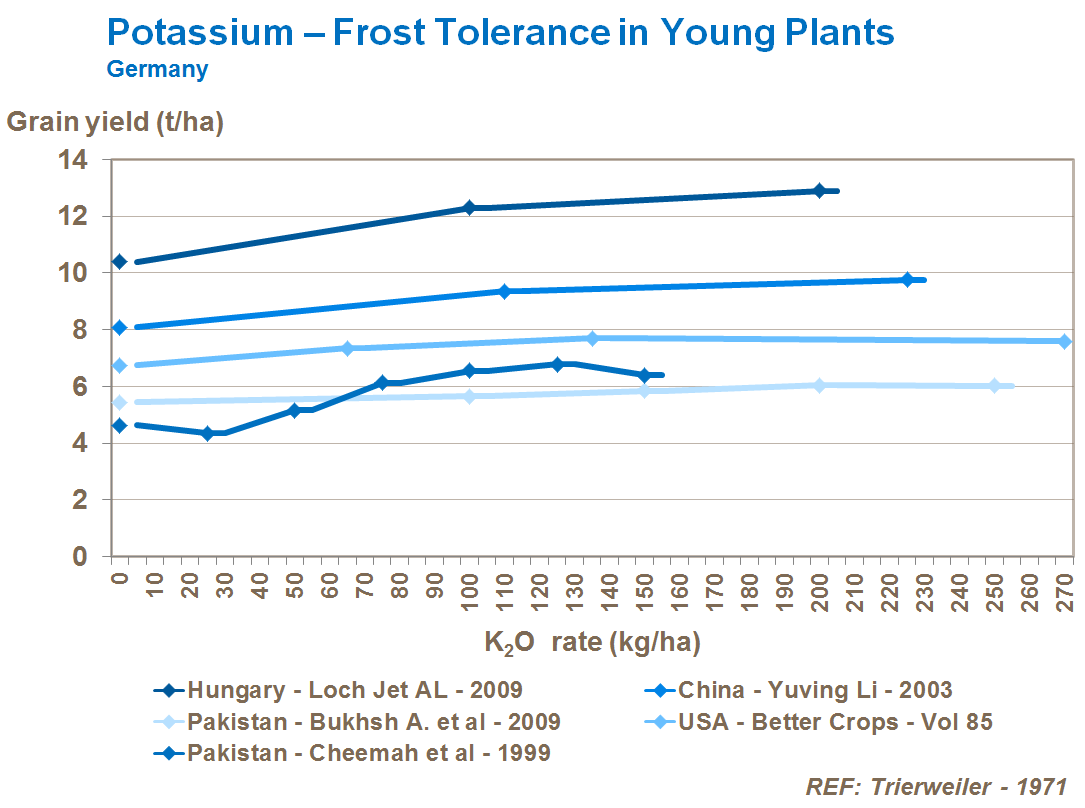 Potassium – Frost Tolerance in Young Plants
Germany

Grain yield (t/ha)

14
12
10
8
6
4
2
0

0 10 20 30 40 50 60 70 80 90 100 110 120 130 140 150 160 170 180 190 200 210 220 230 240 250 260 270

$K_2O$ rate (kg/ha)

Hungary - Loch Jet AL - 2009
China - Yuving Li - 2003
Pakistan - Bukhsh A. et al - 2009
USA - Better Crops - Vol 85
Pakistan - Cheemah et al - 1999

REF: Trierweiler - 1971